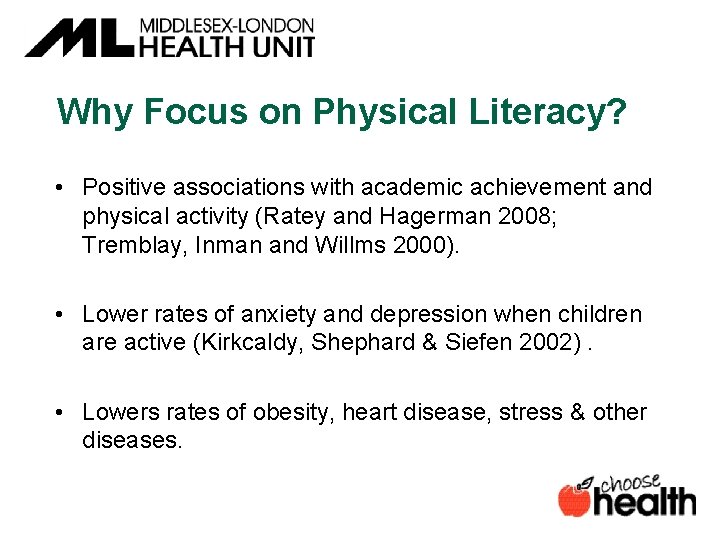 ML MIDDLESEX-LONDON HEALTH UNIT

Why Focus on Physical Literacy?

• Positive associations with academic achievement and physical activity (Ratey and Hagerman 2008; Tremblay, Inman and Willms 2000).

• Lower rates of anxiety and depression when children are active (Kirkcaldy, Shephard & Siefen 2002) .

• Lowers rates of obesity, heart disease, stress & other diseases.

choose health